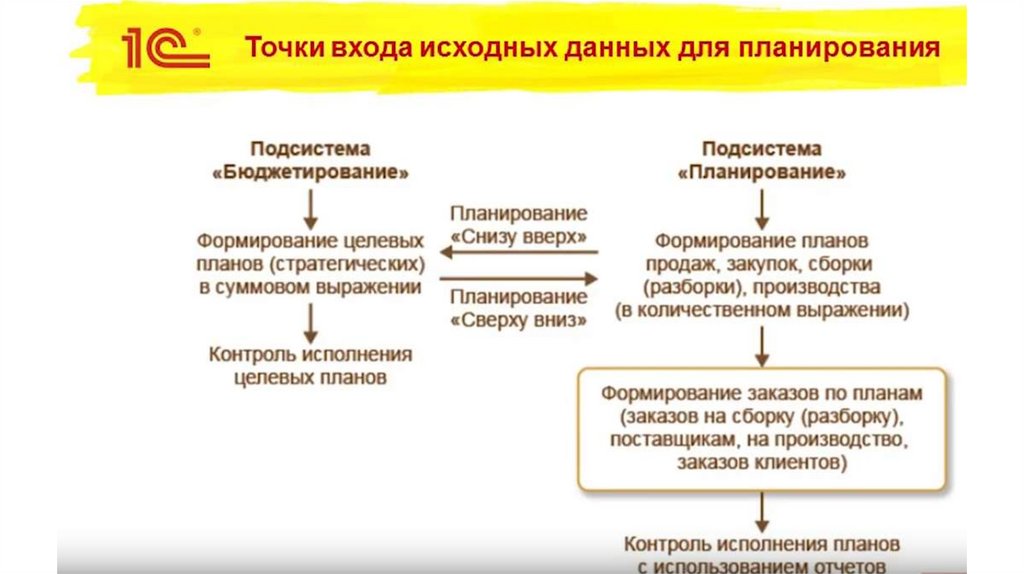 1С

Точки входа исходных данных для планирования

Подсистема «Бюджетирование»

Формирование целевых планов (стратегических) в суммовом выражении

Контроль исполнения целевых планов

Планирование «Снизу вверх»

Планирование «Сверху вниз»

Подсистема «Планирование»

Формирование планов продаж, закупок, сборки (разборки), производства (в количественном выражении)

Формирование заказов по планам (заказов на сборку (разборку), поставщикам, на производство, заказов клиентов)

Контроль исполнения планов с использованием отчетов